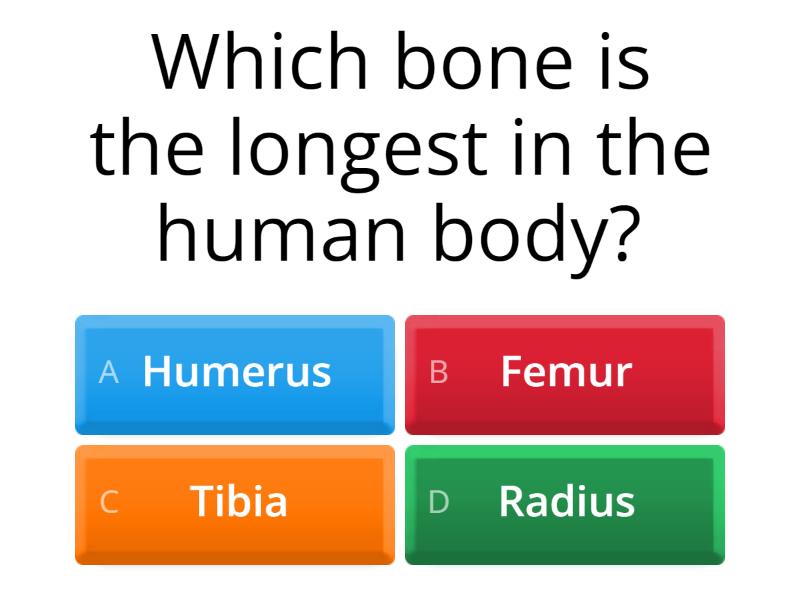 Which bone is the longest in the human body?

A Humerus
B Femur
C Tibia
D Radius